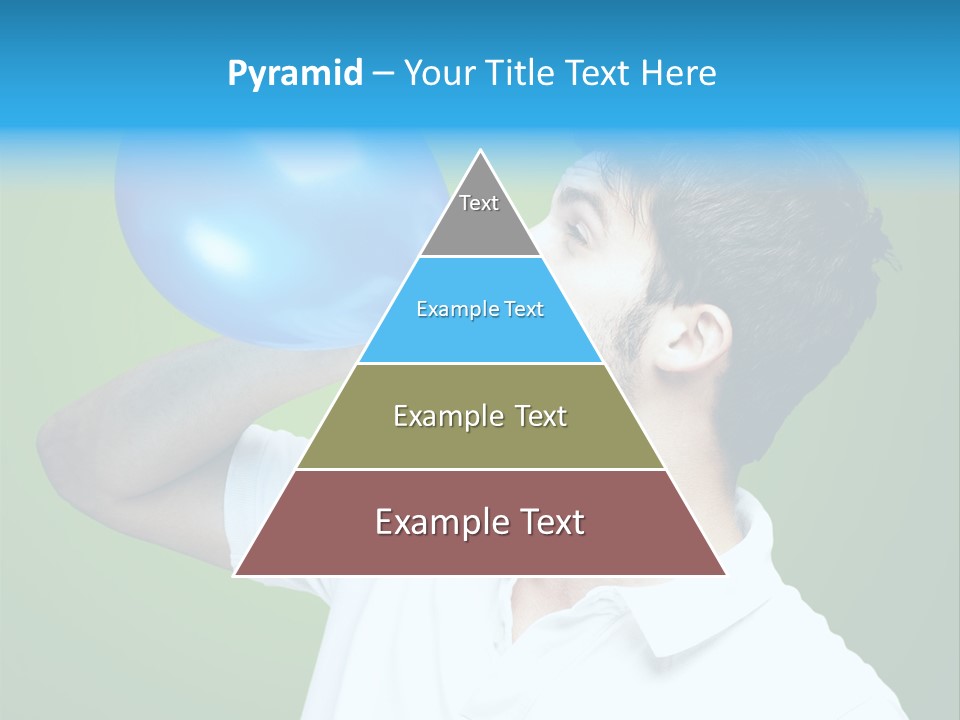 Pyramid – Your Title Text Here

Text

Example Text

Example Text

Example Text